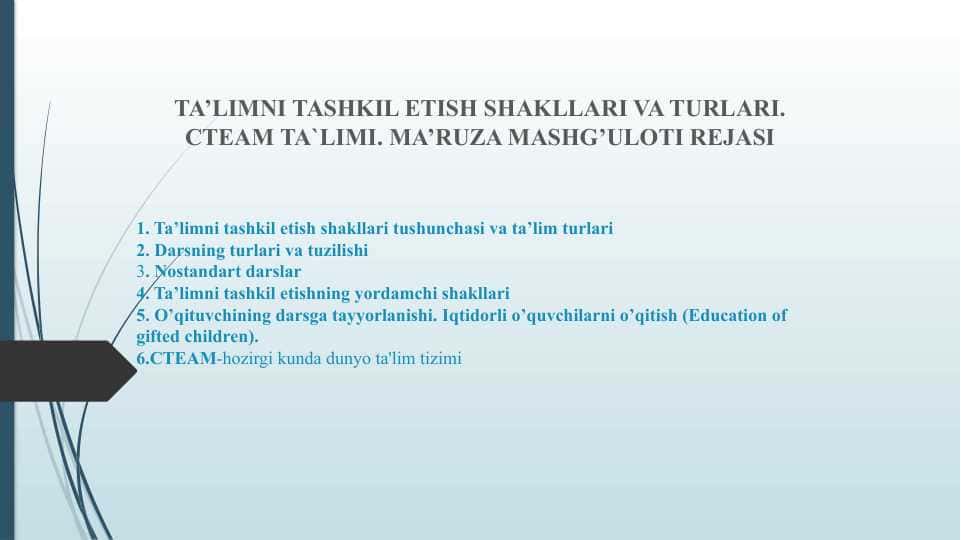 TA’LIMNI TASHKIL ETISH SHAKLLARI VA TURLARI. CTEAM TA`LIMI. MA’RUZA MASHG’ULOTI REJASI

1. Ta’limni tashkil etish shakllari tushunchasi va ta’lim turlari
2. Darsning turlari va tuzilishi
3. Nostandart darslar
4. Ta’limni tashkil etishning yordamchi shakllari
5. O’qituvchining darsga tayyorlanishi. Iqtidorli o’quvchilarni o’qitish (Education of gifted children).
6.CTEAM-hozirgi kunda dunyo ta'lim tizimi